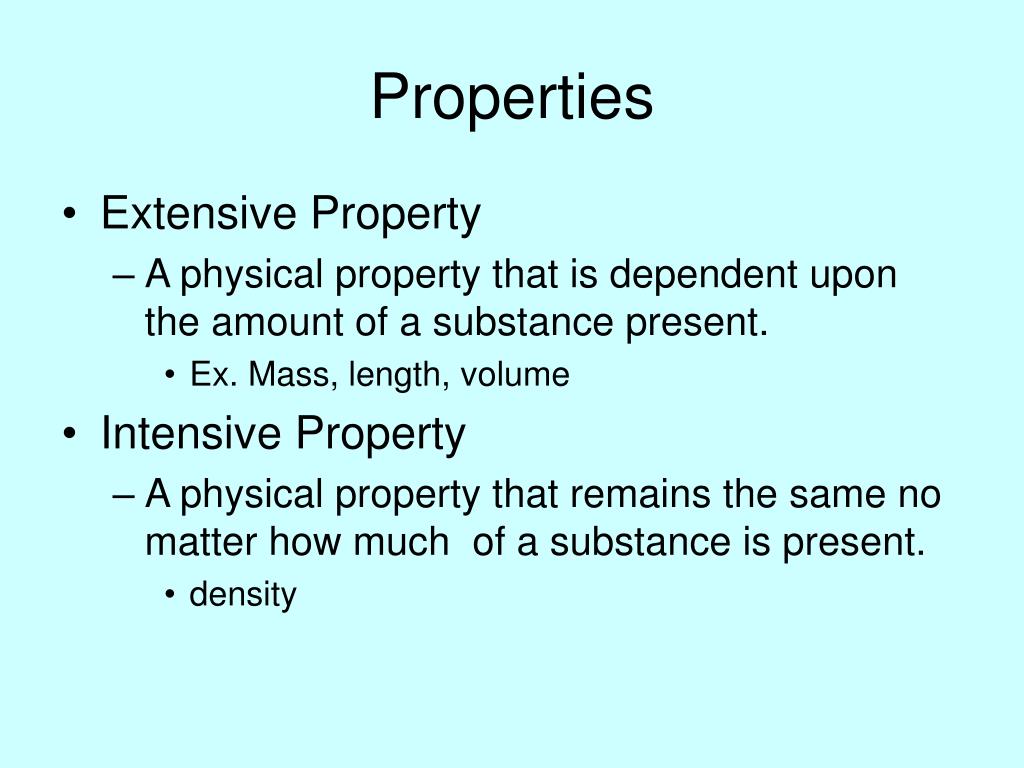 Properties

• Extensive Property
– A physical property that is dependent upon the amount of a substance present.
• Ex. Mass, length, volume

• Intensive Property
– A physical property that remains the same no matter how much of a substance is present.
• density